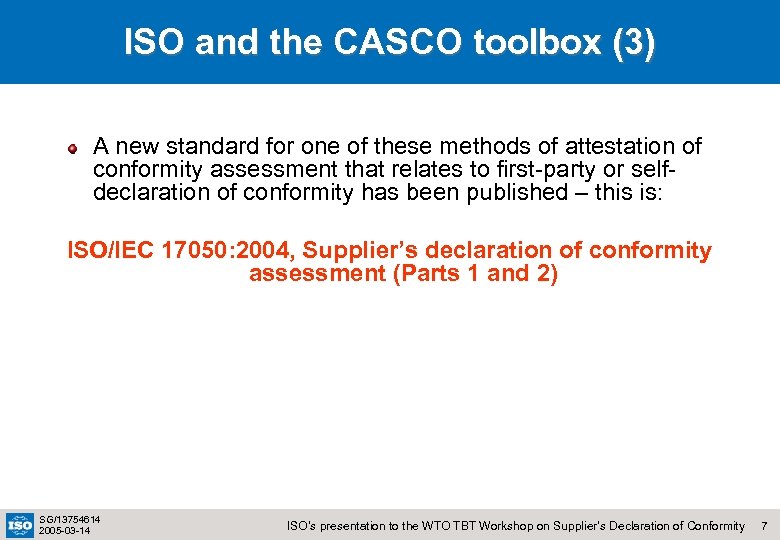 ISO and the CASCO toolbox (3)

A new standard for one of these methods of attestation of conformity assessment that relates to first-party or self-declaration of conformity has been published – this is:

ISO/IEC 17050:2004, Supplier's declaration of conformity assessment (Parts 1 and 2)

ISO

SG/13754614
2005-03-14

ISO's presentation to the WTO TBT Workshop on Supplier's Declaration of Conformity 7